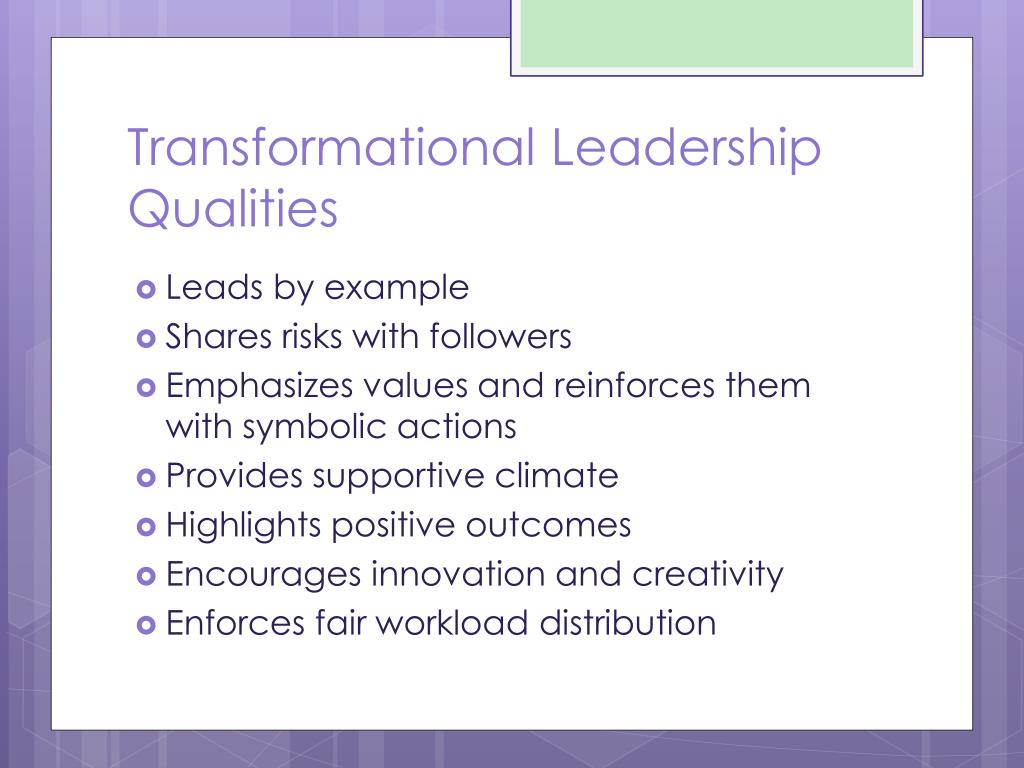 Transformational Leadership Qualities

Leads by example
Shares risks with followers
Emphasizes values and reinforces them with symbolic actions
Provides supportive climate
Highlights positive outcomes
Encourages innovation and creativity
Enforces fair workload distribution